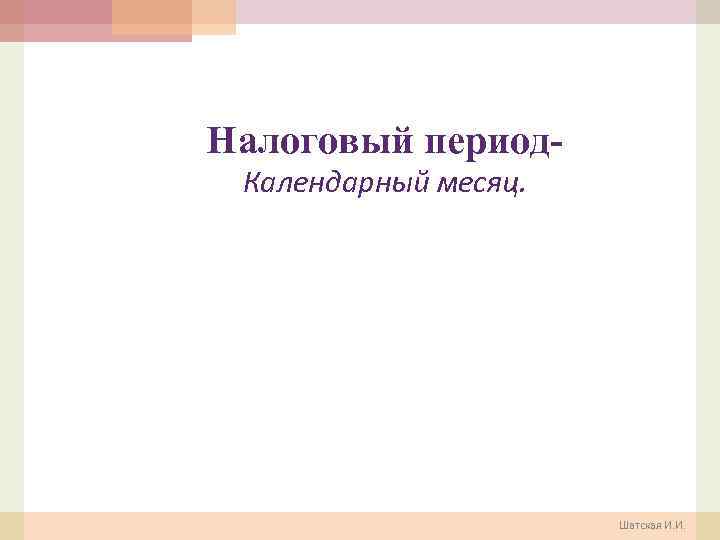 Налоговый период-
Календарный месяц.

Шатская И.И.